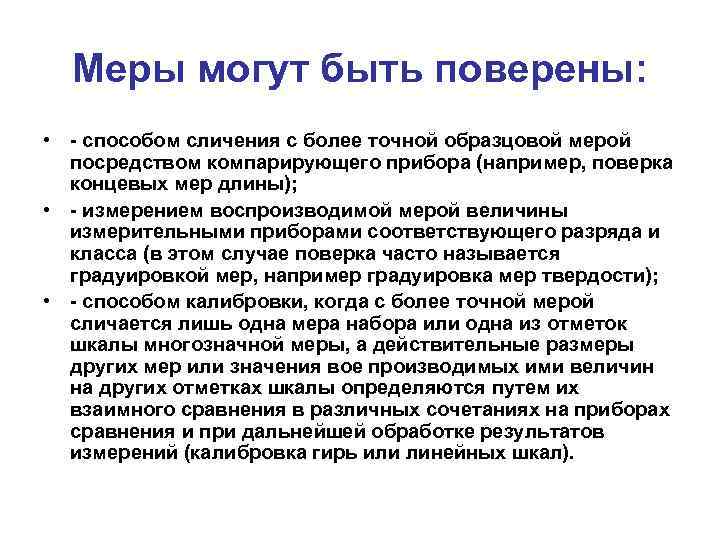 Меры могут быть поверены:

• - способом сличения с более точной образцовой мерой посредством компарирующего прибора (например, поверка концевых мер длины);

• - измерением воспроизводимой мерой величины измерительными приборами соответствующего разряда и класса (в этом случае поверка часто называется градуировкой мер, например градуировка мер твердости);

• - способом калибровки, когда с более точной мерой сличается лишь одна мера набора или одна из отметок шкалы многозначной меры, а действительные размеры других мер или значения вое производимых ими величин на других отметках шкалы определяются путем их взаимного сравнения в различных сочетаниях на приборах сравнения и при дальнейшей обработке результатов измерений (калибровка гирь или линейных шкал).